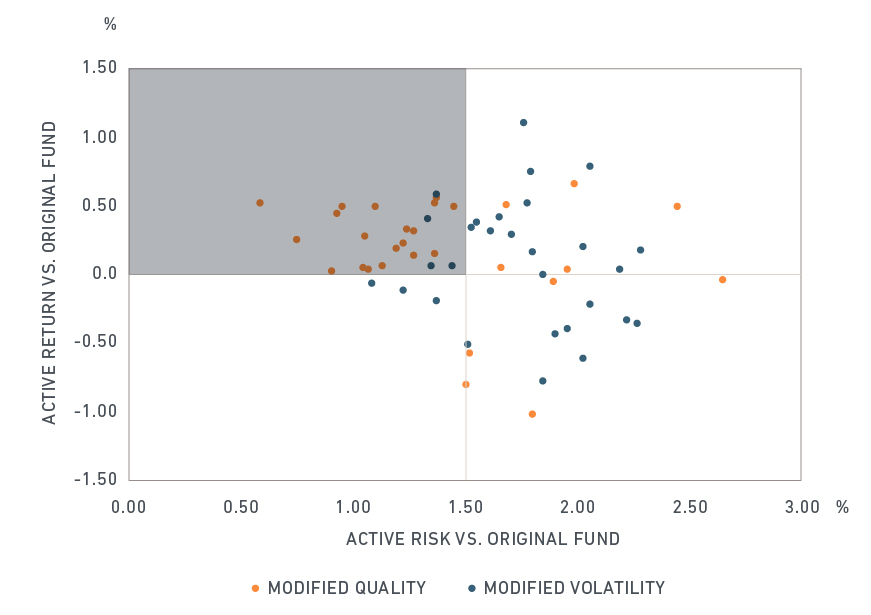 %

1.50
1.00
0.50
0.0
-0.50
-1.00
-1.50

ACTIVE RETURN VS. ORIGINAL FUND

0.00 0.50 1.00 1.50 2.00 2.50 3.00 %

ACTIVE RISK VS. ORIGINAL FUND

MODIFIED QUALITY MODIFIED VOLATILITY